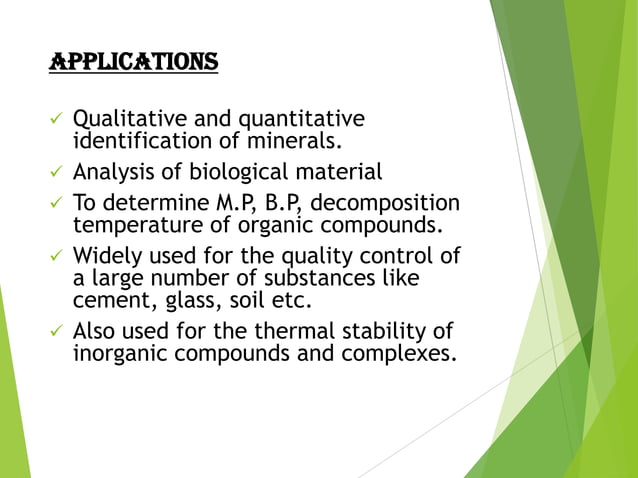 APPLICATIONS

✓ Qualitative and quantitative identification of minerals.

✓ Analysis of biological material

✓ To determine M.P, B.P, decomposition temperature of organic compounds.

✓ Widely used for the quality control of a large number of substances like cement, glass, soil etc.

✓ Also used for the thermal stability of inorganic compounds and complexes.